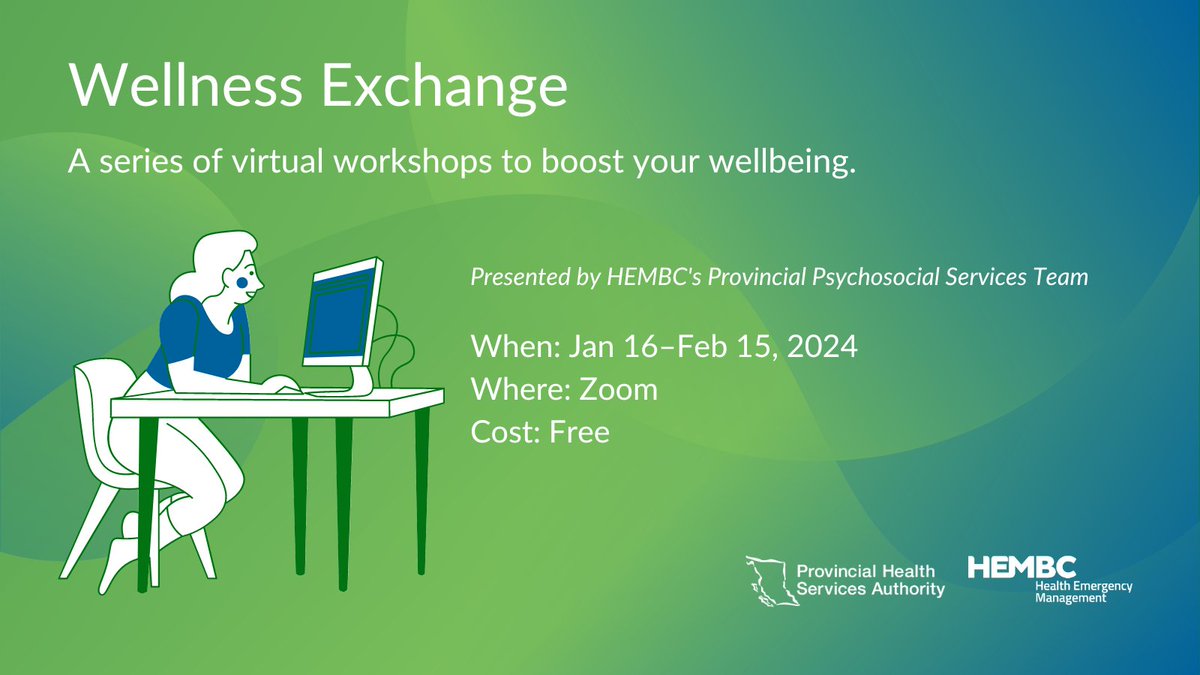 Wellness Exchange

A series of virtual workshops to boost your wellbeing.

Presented by HEMBC's Provincial Psychosocial Services Team

When: Jan 16–Feb 15, 2024
Where: Zoom
Cost: Free

Provincial Health Services Authority

HEMBC Health Emergency Management